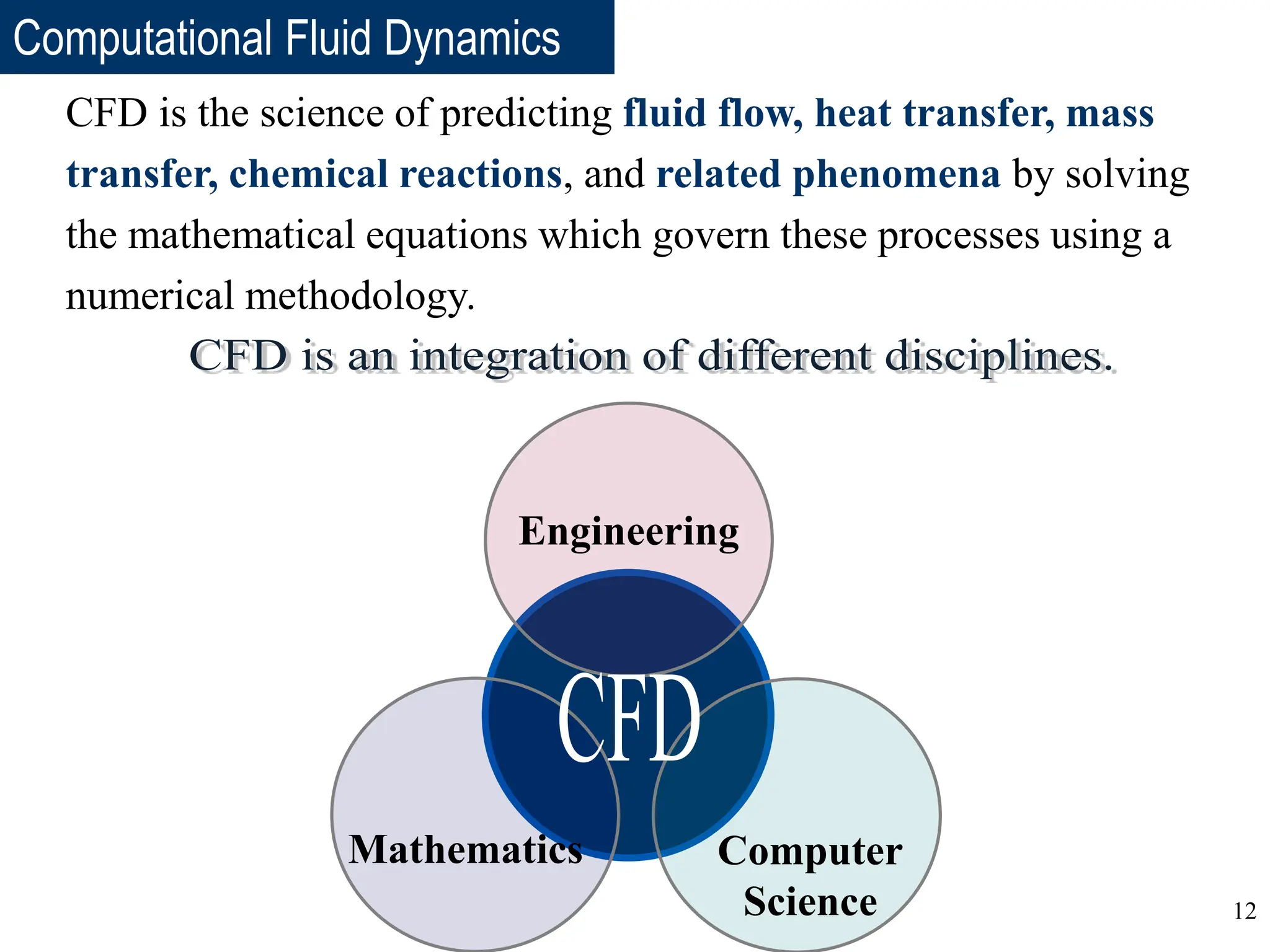 Computational Fluid Dynamics

CFD is the science of predicting fluid flow, heat transfer, mass transfer, chemical reactions, and related phenomena by solving the mathematical equations which govern these processes using a numerical methodology.

CFD is an integration of different disciplines.

Engineering

CFD

Mathematics

Computer Science

12